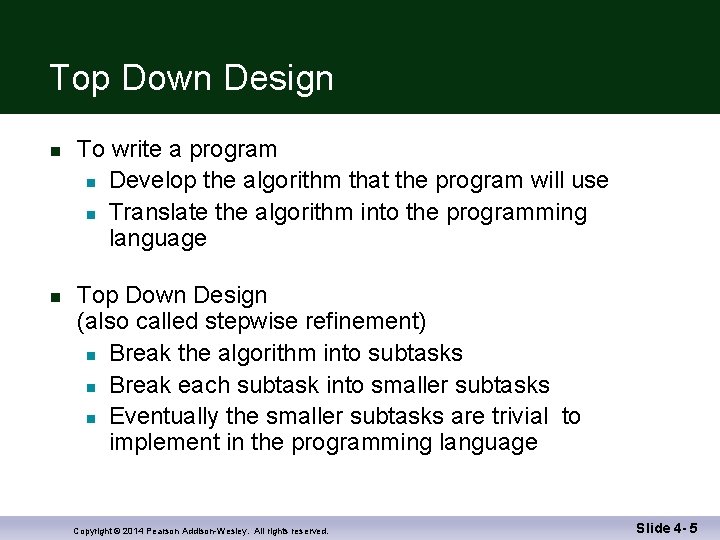 Top Down Design

- To write a program
  - Develop the algorithm that the program will use
  - Translate the algorithm into the programming language

- Top Down Design (also called stepwise refinement)
  - Break the algorithm into subtasks
  - Break each subtask into smaller subtasks
  - Eventually the smaller subtasks are trivial to implement in the programming language

Copyright © 2014 Pearson Addison-Wesley. All rights reserved.

Slide 4- 5